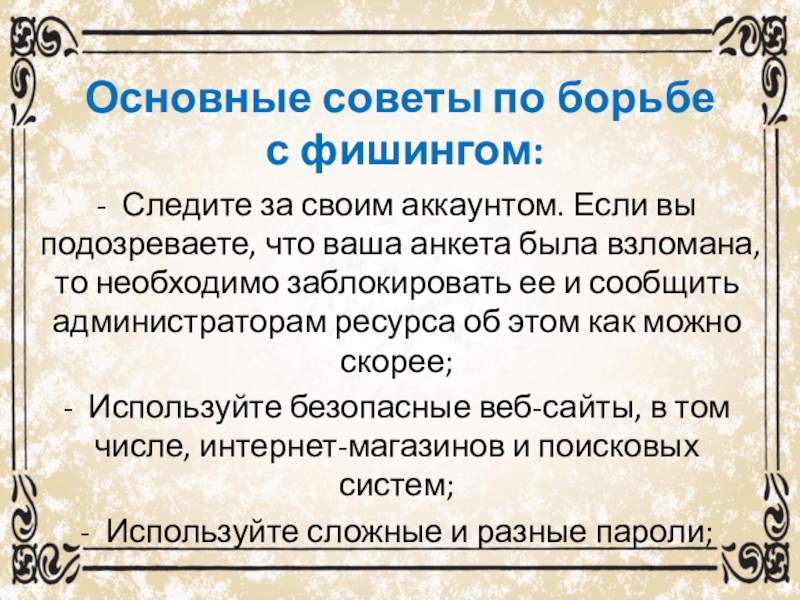 Основные советы по борьбе с фишингом:

- Следите за своим аккаунтом. Если вы подозреваете, что ваша анкета была взломана, то необходимо заблокировать ее и сообщить администраторам ресурса об этом как можно скорее;

- Используйте безопасные веб-сайты, в том числе, интернет-магазинов и поисковых систем;

- Используйте сложные и разные пароли;